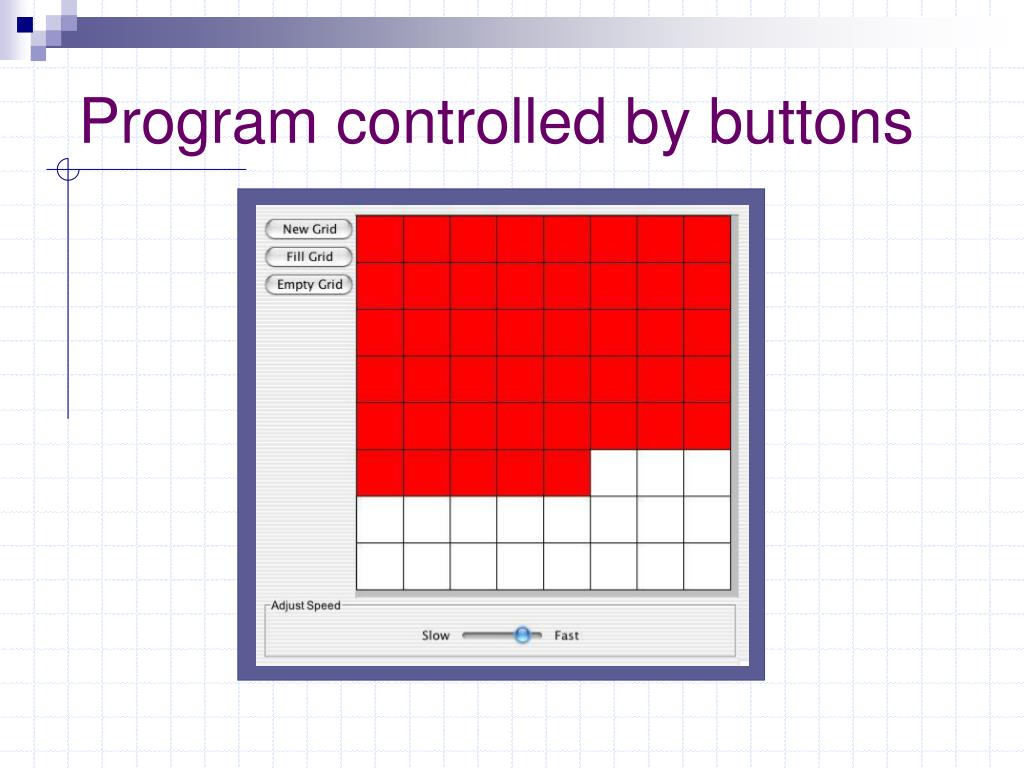 Program controlled by buttons

New Grid
Fill Grid
Empty Grid

Adjust Speed
Slow Fast